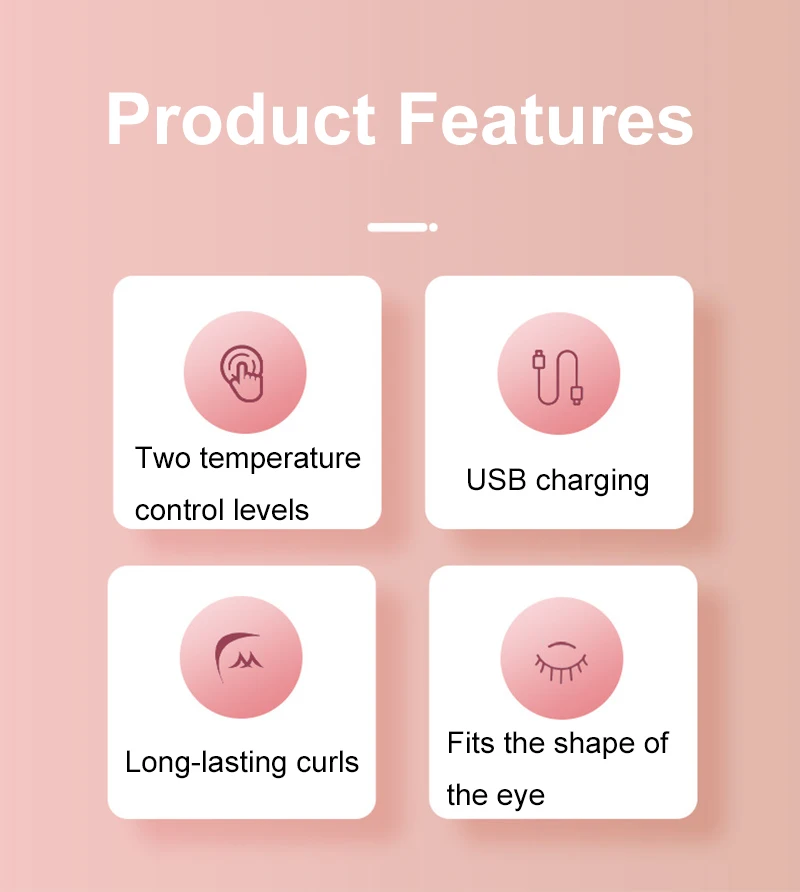 Product Features

Two temperature control levels

USB charging

Long-lasting curls

Fits the shape of the eye